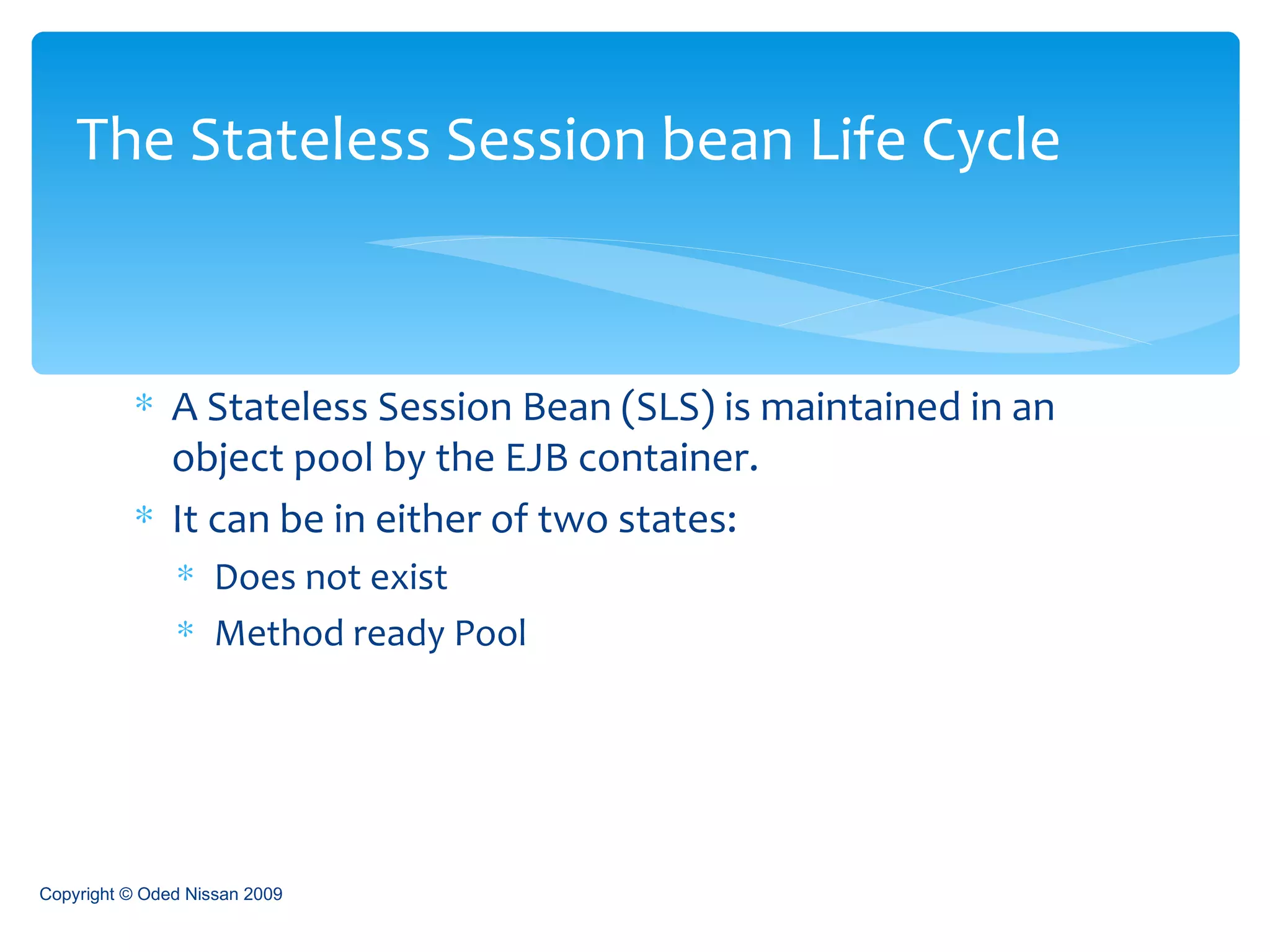 The Stateless Session bean Life Cycle

* A Stateless Session Bean (SLS) is maintained in an object pool by the EJB container.
* It can be in either of two states:
  * Does not exist
  * Method ready Pool

Copyright © Oded Nissan 2009